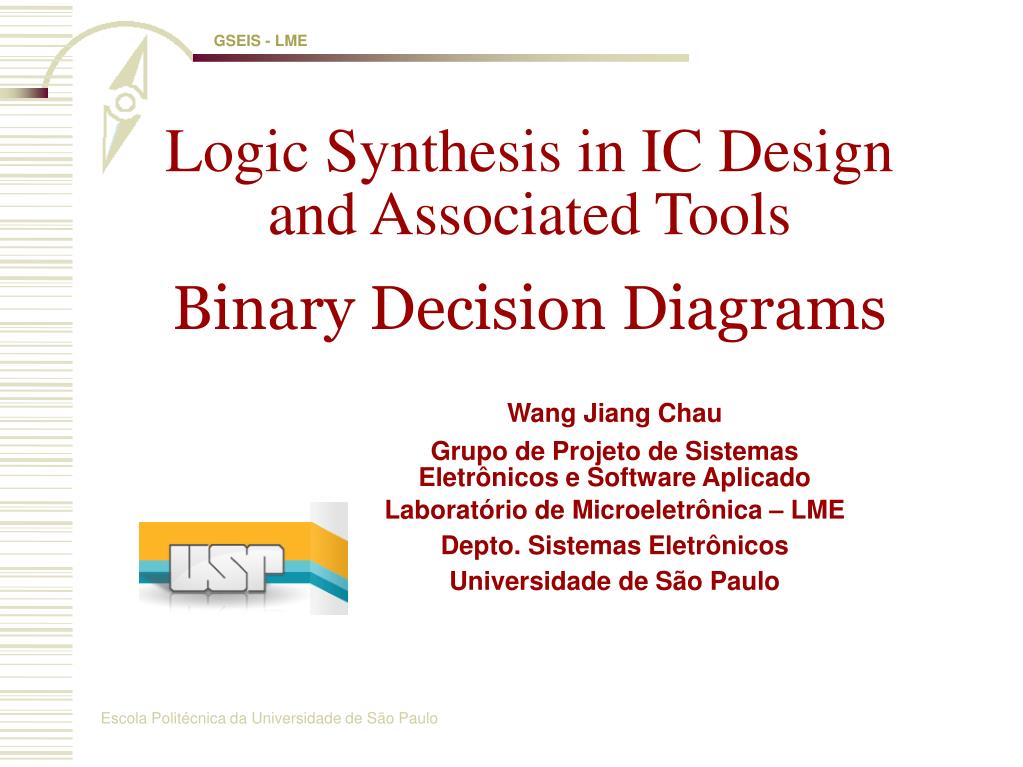 GSEIS - LME

Logic Synthesis in IC Design and Associated Tools

Binary Decision Diagrams

Wang Jiang Chau

Grupo de Projeto de Sistemas Eletrônicos e Software Aplicado

Laboratório de Microeletrônica – LME

Depto. Sistemas Eletrônicos

Universidade de São Paulo

USP

Escola Politécnica da Universidade de São Paulo